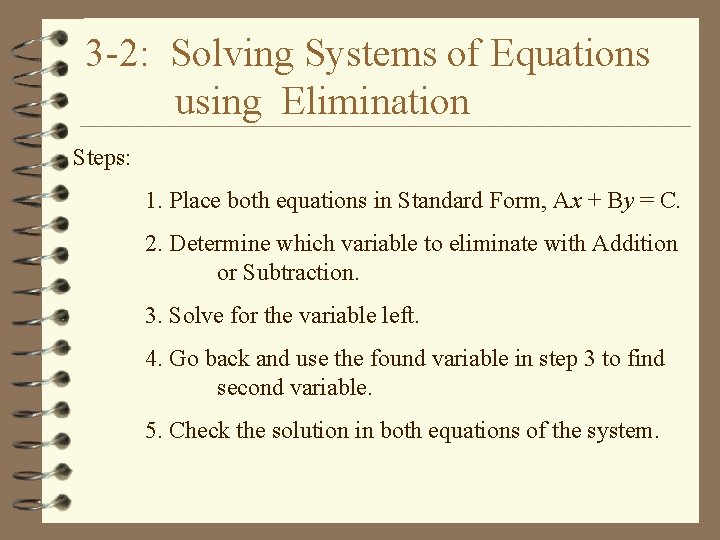 3-2: Solving Systems of Equations using Elimination

Steps:

1. Place both equations in Standard Form, $Ax + By = C$.

2. Determine which variable to eliminate with Addition or Subtraction.

3. Solve for the variable left.

4. Go back and use the found variable in step 3 to find second variable.

5. Check the solution in both equations of the system.